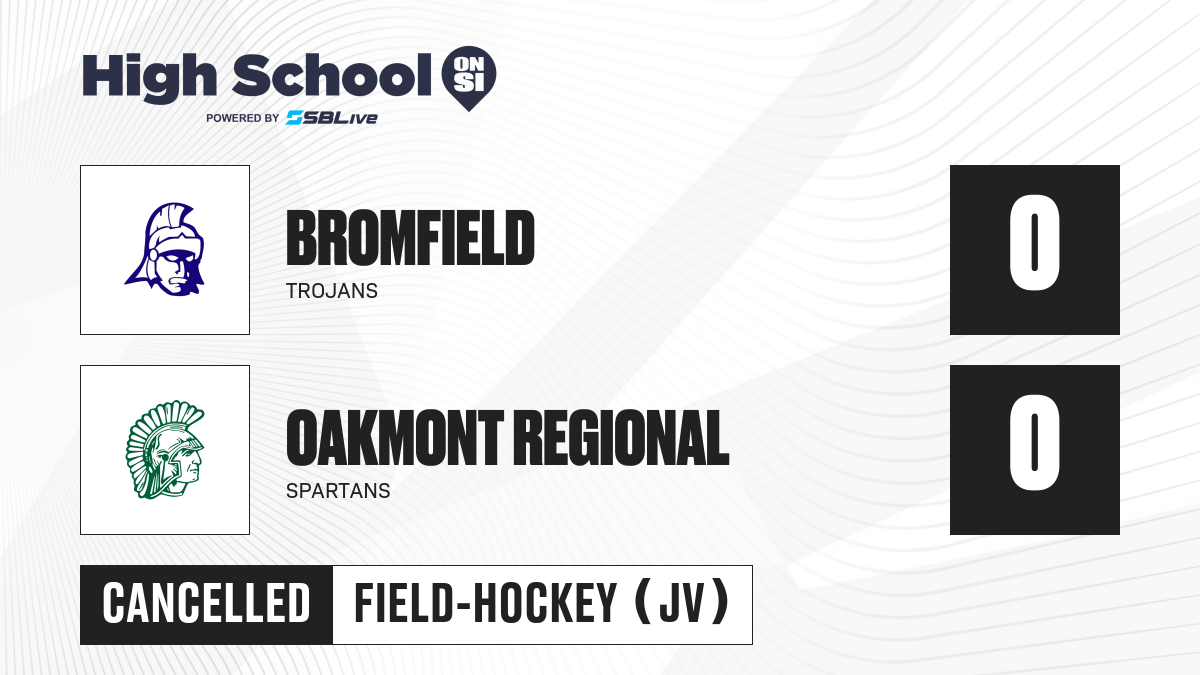 High School ON SI
POWERED BY SBLive

BROMFIELD
TROJANS
0

OAKMONT REGIONAL
SPARTANS
0

CANCELLED
FIELD-HOCKEY (JV)